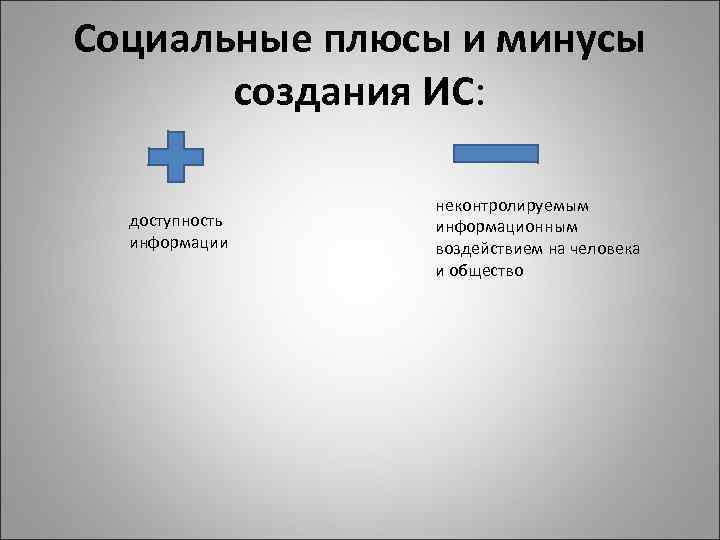 Социальные плюсы и минусы создания ИС:

доступность информации

неконтролируемым информационным воздействием на человека и общество